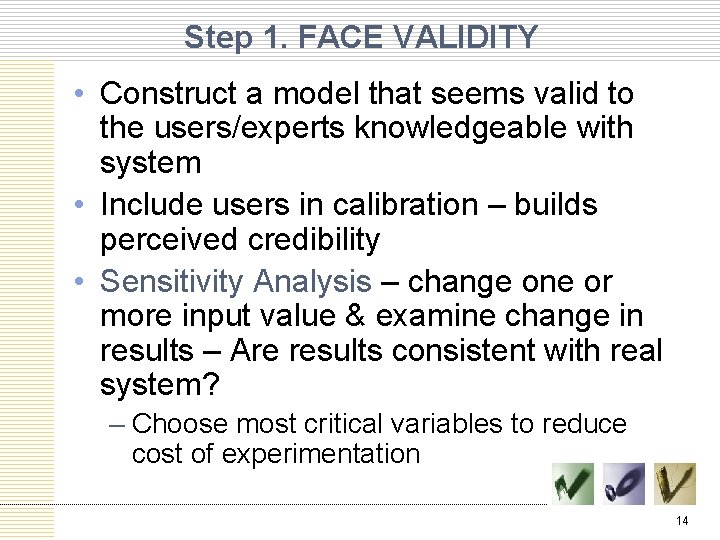 Step 1. FACE VALIDITY

• Construct a model that seems valid to the users/experts knowledgeable with system

• Include users in calibration – builds perceived credibility

• Sensitivity Analysis – change one or more input value & examine change in results – Are results consistent with real system?

– Choose most critical variables to reduce cost of experimentation

14